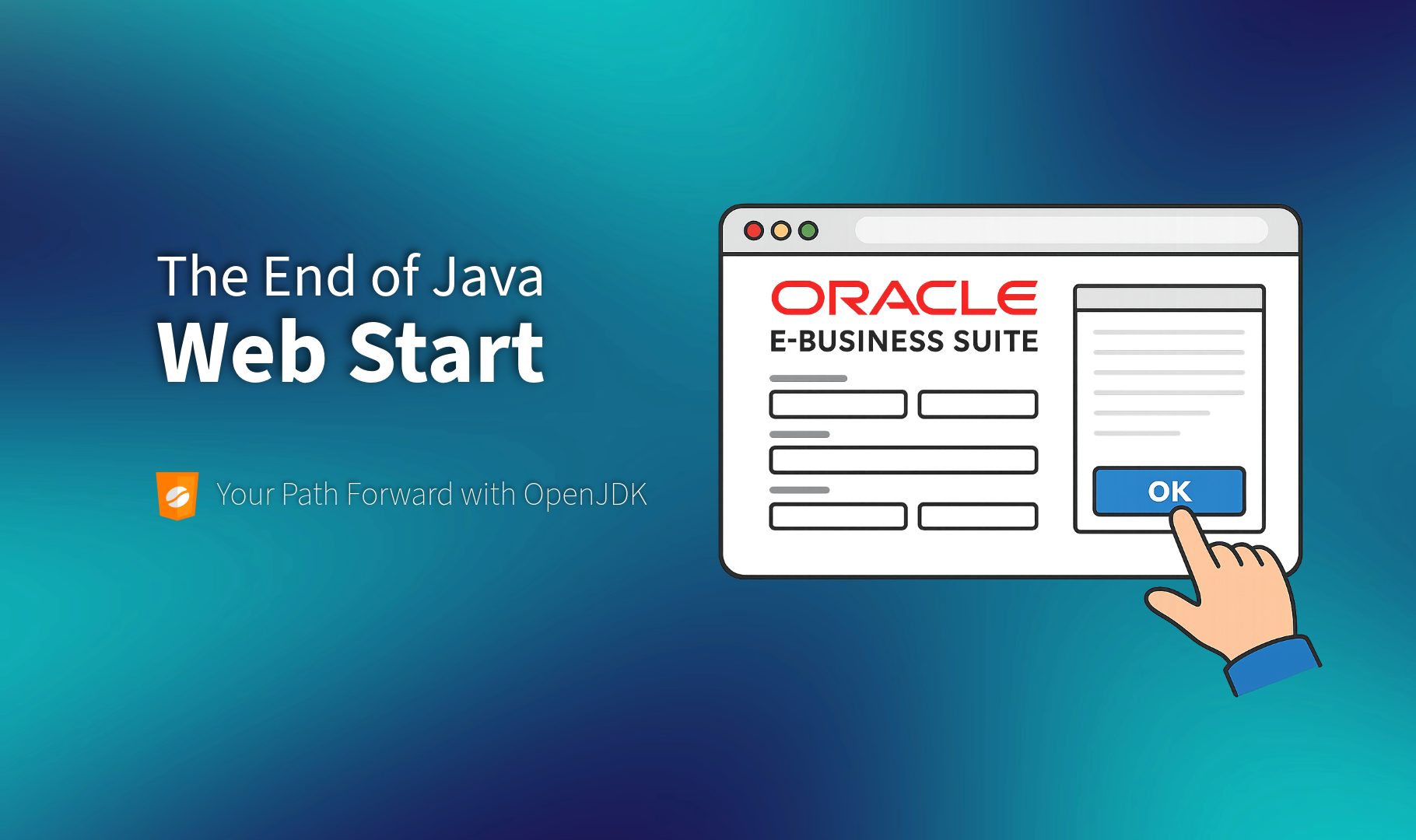 The End of Java
Web Start

Your Path Forward with OpenJDK

ORACLE
E-BUSINESS SUITE

OK